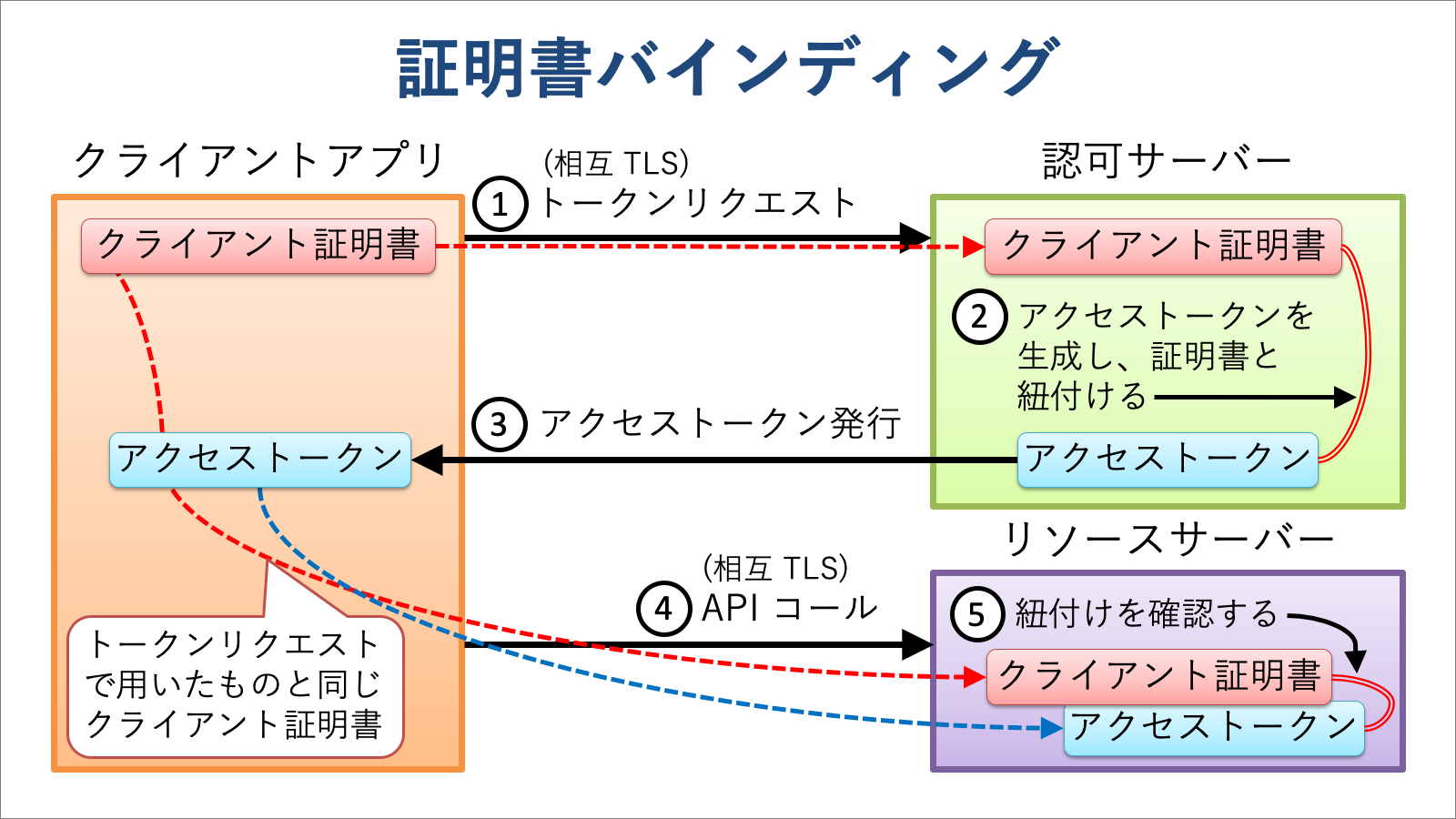 証明書バインディング

クライアントアプリ

クライアント証明書

アクセストークン

トークンリクエストで用いたものと同じクライアント証明書

(相互 TLS)
① トークンリクエスト

③ アクセストークン発行

(相互 TLS)
④ API コール

認可サーバー

クライアント証明書

② アクセストークンを生成し、証明書と紐付ける

アクセストークン

リソースサーバー

⑤ 紐付けを確認する

クライアント証明書

アクセストークン